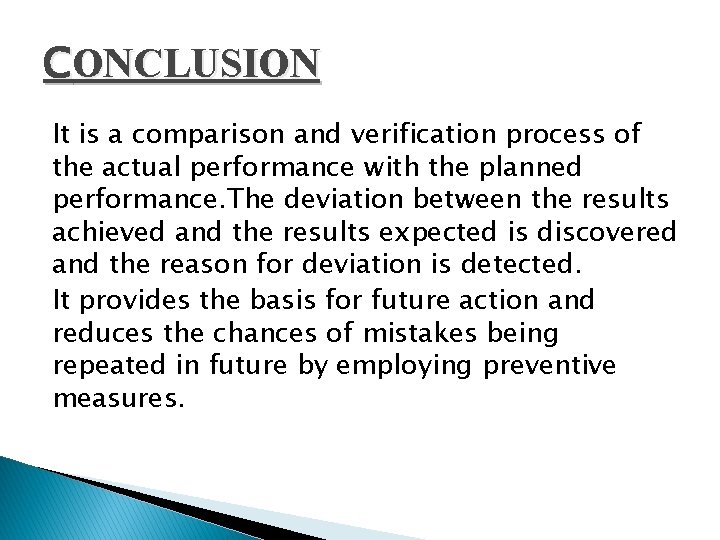 CONCLUSION

It is a comparison and verification process of the actual performance with the planned performance.The deviation between the results achieved and the results expected is discovered and the reason for deviation is detected.

It provides the basis for future action and reduces the chances of mistakes being repeated in future by employing preventive measures.